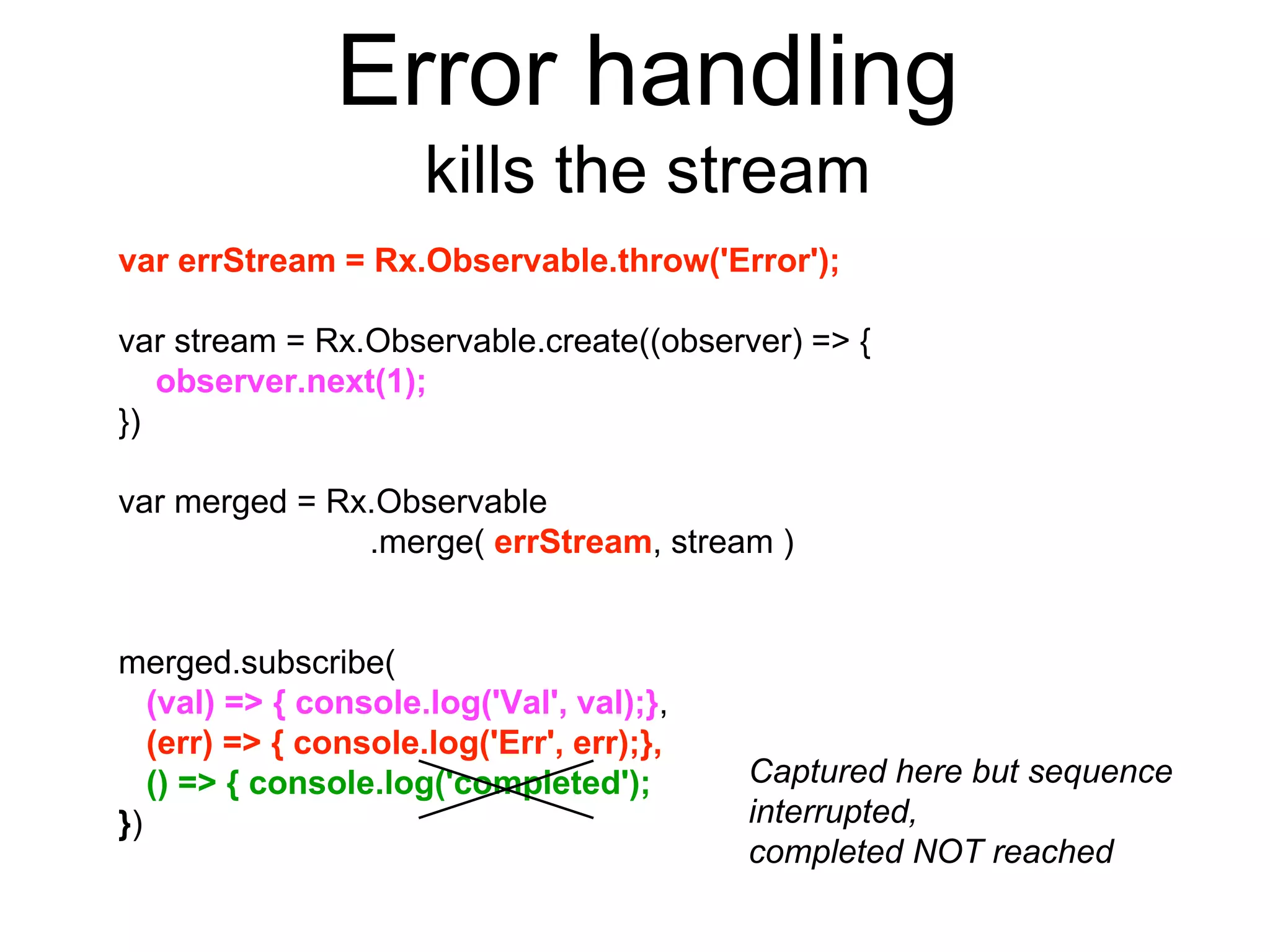 Error handling
kills the stream

var errStream = Rx.Observable.throw('Error');

var stream = Rx.Observable.create((observer) => {
observer.next(1);
})

var merged = Rx.Observable
.merge( errStream, stream )

merged.subscribe(
(val) => { console.log('Val', val);},
(err) => { console.log('Err', err);},
() => { console.log('completed');
})

Captured here but sequence interrupted,
completed NOT reached